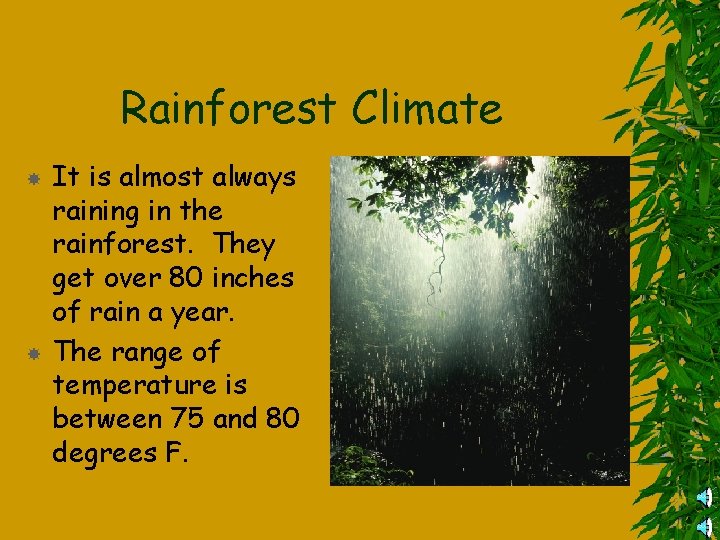 Rainforest Climate

It is almost always raining in the rainforest.  They get over 80 inches of rain a year.

The range of temperature is between 75 and 80 degrees F.